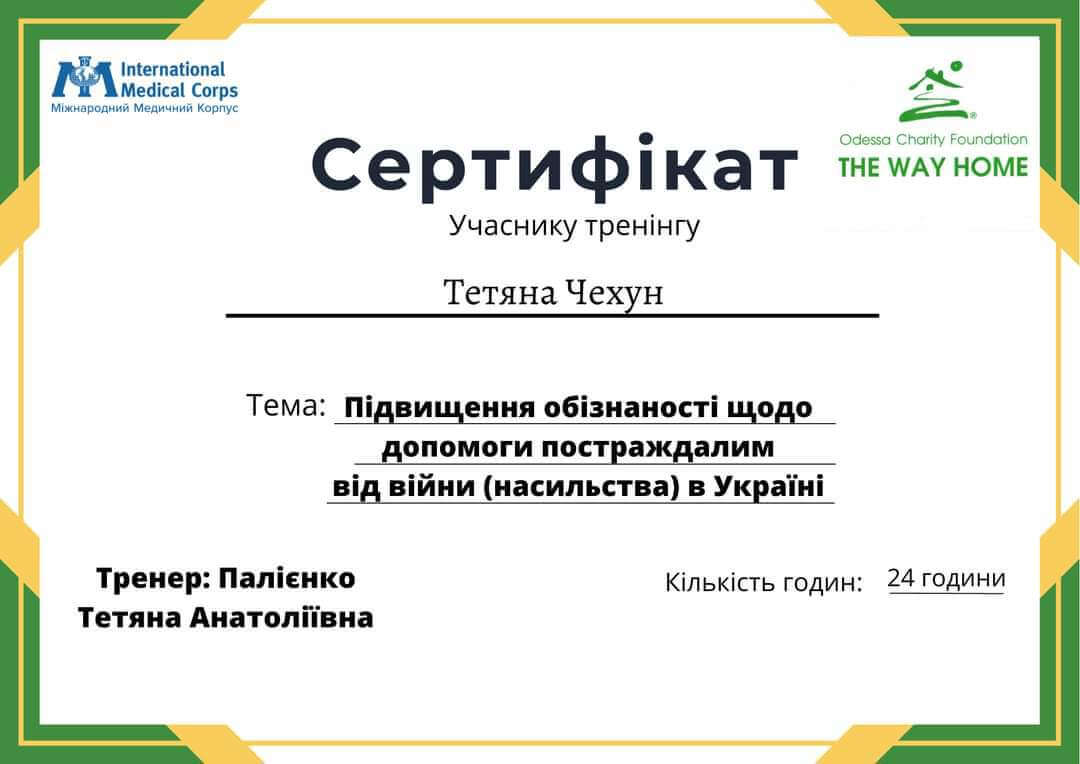 International Medical Corps
Міжнародний Медичний Корпус

Odessa Charity Foundation
THE WAY HOME

Сертифікат

Учаснику тренінгу

Тетяна Чехун

Тема: Підвищення обізнаності щодо допомоги постраждалим від війни (насильства) в Україні

Тренер: Палієнко Тетяна Анатоліївна

Кількість годин: 24 години